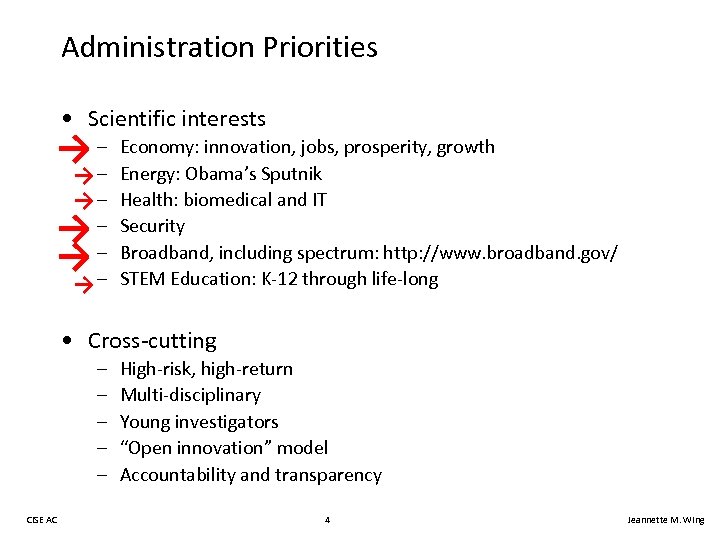 Administration Priorities

• Scientific interests
– Economy: innovation, jobs, prosperity, growth
– Energy: Obama's Sputnik
– Health: biomedical and IT
– Security
– Broadband, including spectrum: http://www.broadband.gov/
– STEM Education: K-12 through life-long

• Cross-cutting
– High-risk, high-return
– Multi-disciplinary
– Young investigators
– "Open innovation" model
– Accountability and transparency

CISE AC 4 Jeannette M. Wing